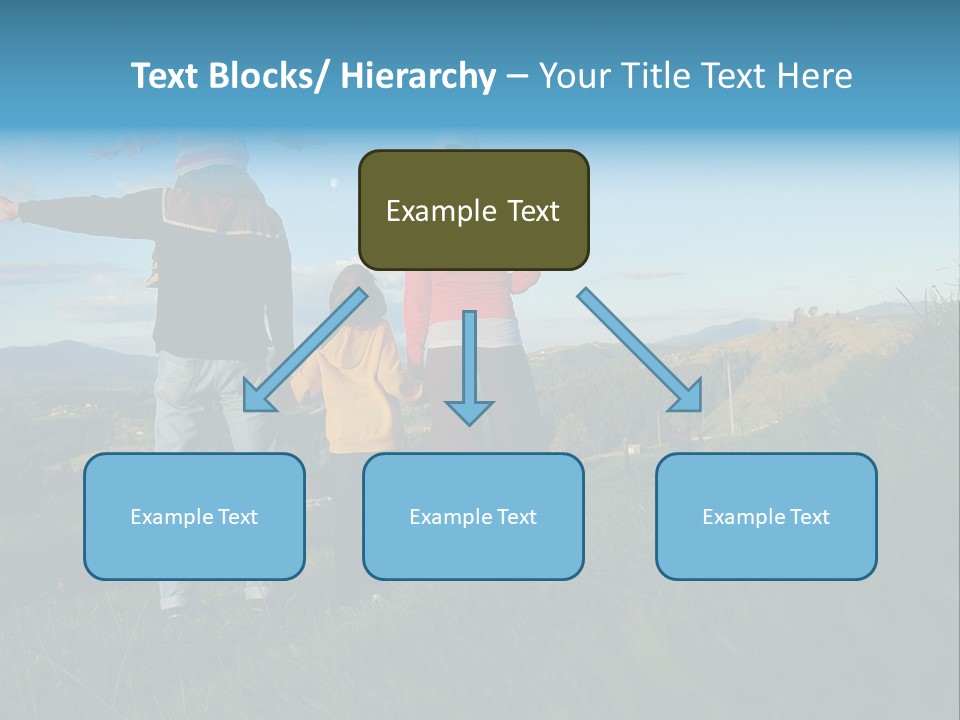 Text Blocks/ Hierarchy – Your Title Text Here

Example Text

Example Text

Example Text

Example Text